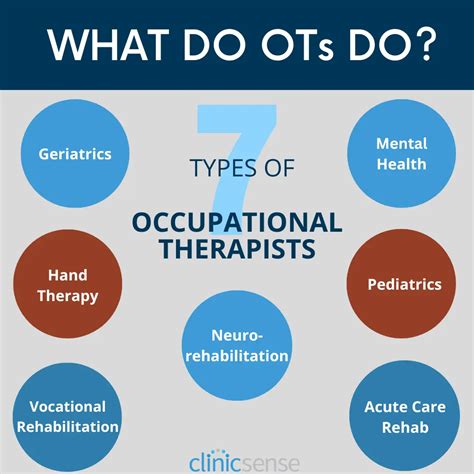 WHAT DO OTs DO?

7 TYPES OF OCCUPATIONAL THERAPISTS

Geriatrics

Mental Health

Hand Therapy

Pediatrics

Neuro-rehabilitation

Vocational Rehabilitation

Acute Care Rehab

clinicsense